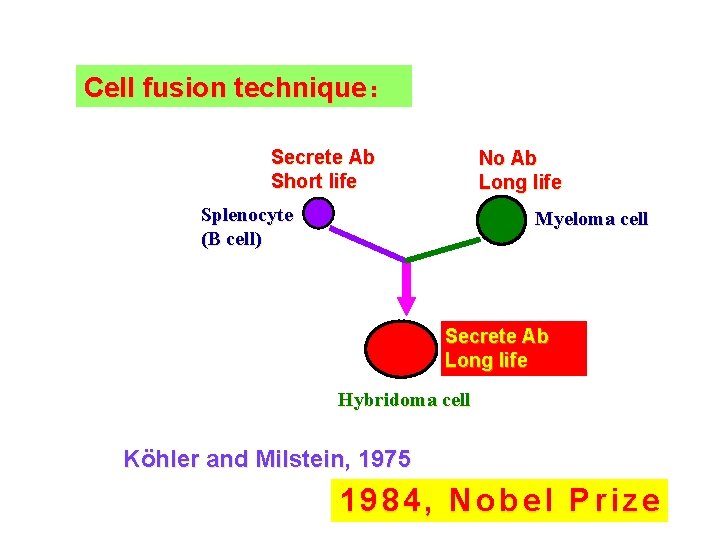 Cell fusion technique：

Secrete Ab
Short life

No Ab
Long life

Splenocyte
(B cell)

Myeloma cell

Secrete Ab
Long life

Hybridoma cell

Köhler and Milstein, 1975

1984, Nobel Prize